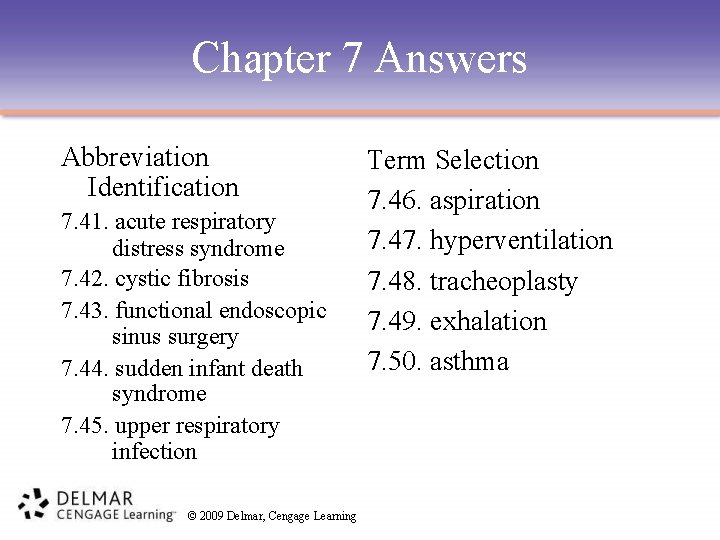 Chapter 7 Answers

Abbreviation Identification

7.41. acute respiratory distress syndrome

7.42. cystic fibrosis

7.43. functional endoscopic sinus surgery

7.44. sudden infant death syndrome

7.45. upper respiratory infection

Term Selection

7.46. aspiration

7.47. hyperventilation

7.48. tracheoplasty

7.49. exhalation

7.50. asthma

DELMAR
CENGAGE Learning™

© 2009 Delmar, Cengage Learning